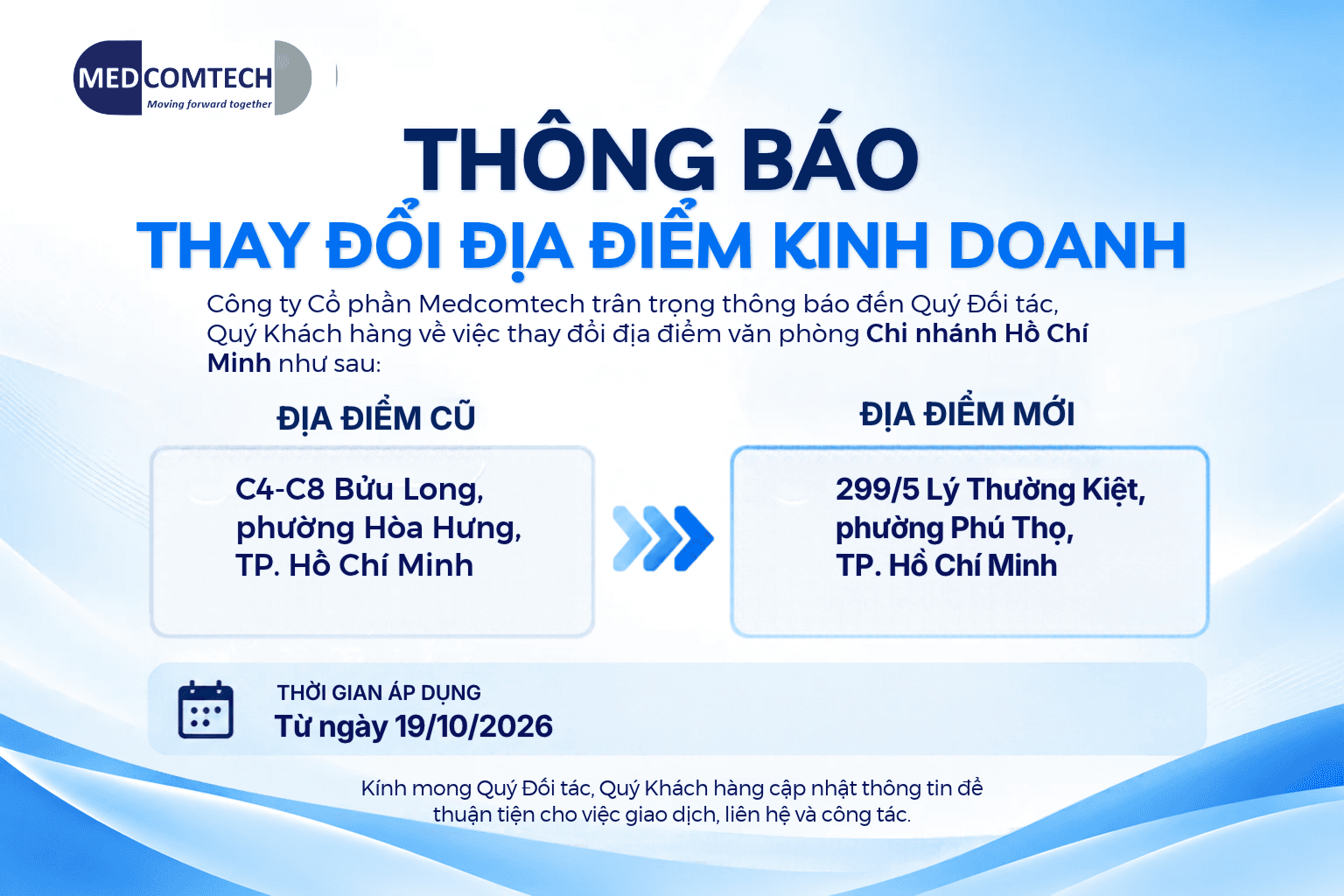 MEDCOMTECH
Moving forward together

THÔNG BÁO
THAY ĐỔI ĐỊA ĐIỂM KINH DOANH

Công ty Cổ phần Medcomtech trân trọng thông báo đến Quý Đối tác, Quý Khách hàng về việc thay đổi địa điểm văn phòng Chi nhánh Hồ Chí Minh như sau:

ĐỊA ĐIỂM CŨ

C4-C8 Bửu Long,
phường Hòa Hưng,
TP. Hồ Chí Minh

ĐỊA ĐIỂM MỚI

299/5 Lý Thường Kiệt,
phường Phú Thọ,
TP. Hồ Chí Minh

THỜI GIAN ÁP DỤNG
Từ ngày 19/10/2026

Kính mong Quý Đối tác, Quý Khách hàng cập nhật thông tin để thuận tiện cho việc giao dịch, liên hệ và công tác.